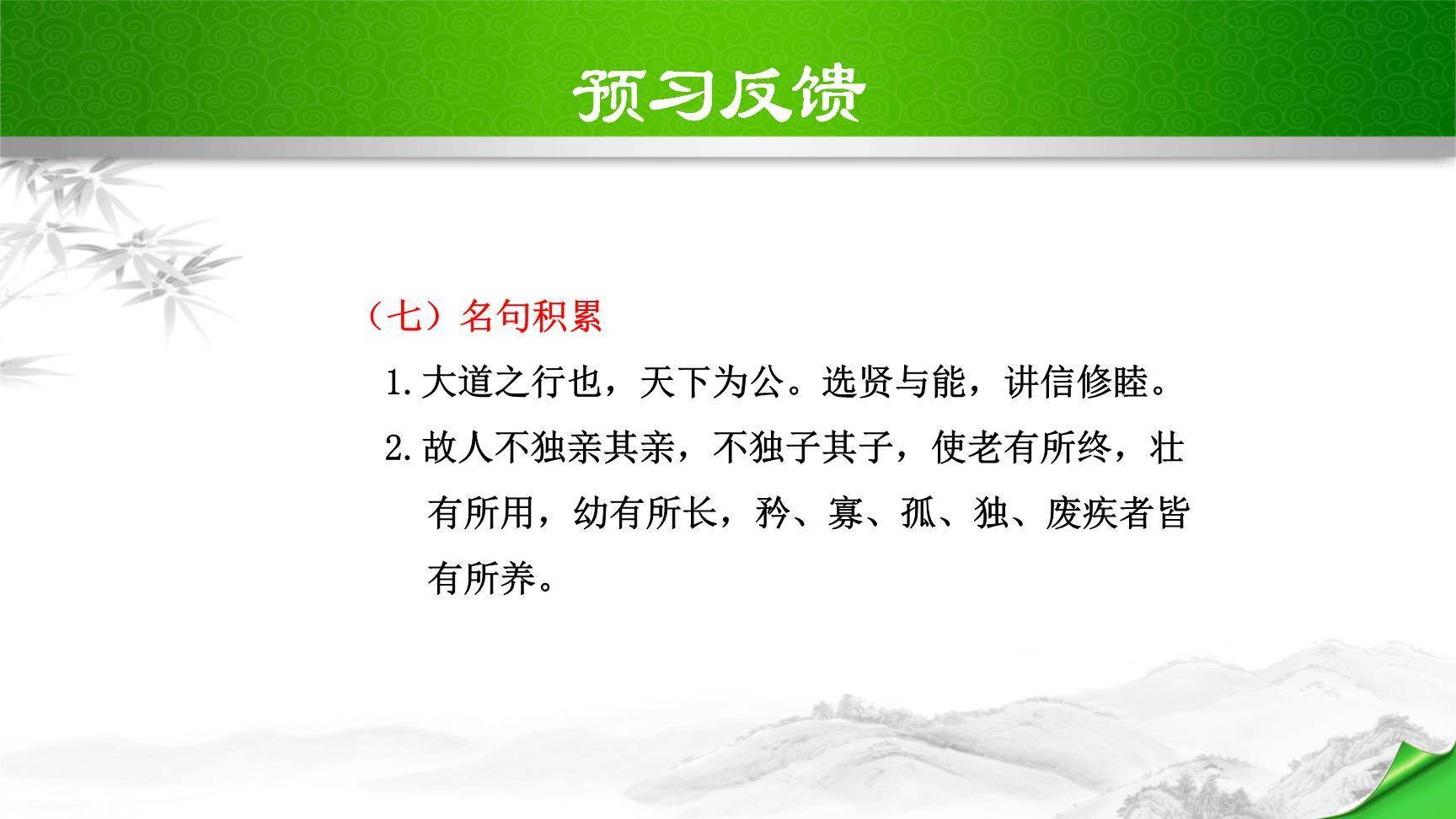 预习反馈

（七）名句积累

1. 大道之行也，天下为公。选贤与能，讲信修睦。

2. 故人不独亲其亲，不独子其子，使老有所终，壮有所用，幼有所长，矜、寡、孤、独、废疾者皆有所养。